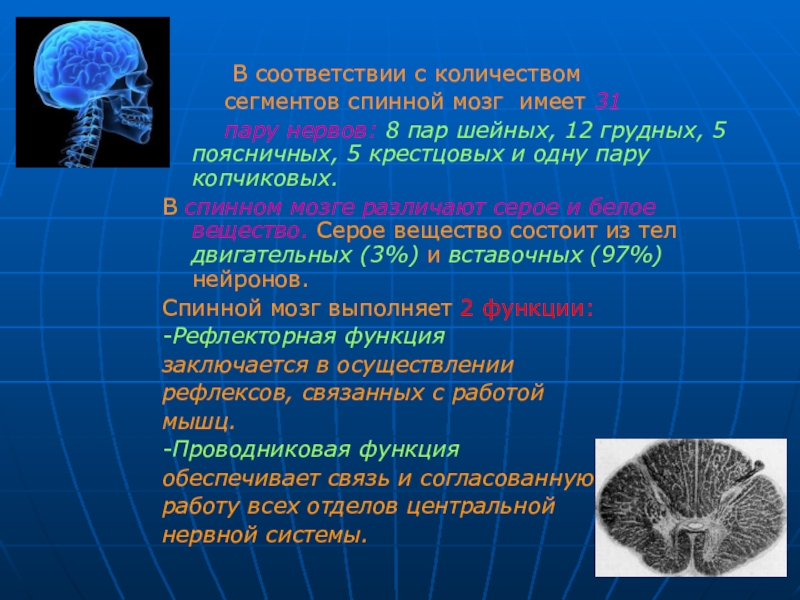 В соответствии с количеством сегментов спинной мозг имеет 31 пару нервов: 8 пар шейных, 12 грудных, 5 поясничных, 5 крестцовых и одну пару копчиковых.

В спинном мозге различают серое и белое вещество. Серое вещество состоит из тел двигательных (3%) и вставочных (97%) нейронов.

Спинной мозг выполняет 2 функции:

-Рефлекторная функция заключается в осуществлении рефлексов, связанных с работой мышц.

-Проводниковая функция обеспечивает связь и согласованную работу всех отделов центральной нервной системы.